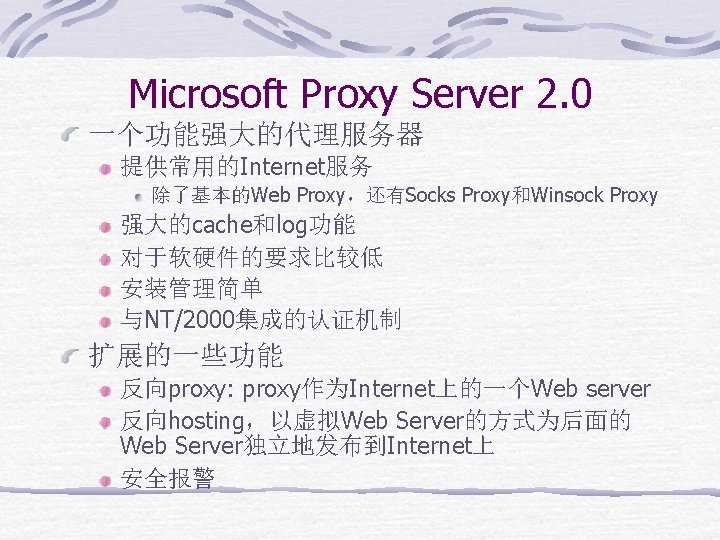 Microsoft Proxy Server 2.0

一个功能强大的代理服务器

提供常用的Internet服务

除了基本的Web Proxy，还有Socks Proxy和Winsock Proxy

强大的cache和log功能

对于软硬件的要求比较低

安装管理简单

与NT/2000集成的认证机制

扩展的一些功能

反向proxy: proxy作为Internet上的一个Web server

反向hosting，以虚拟Web Server的方式为后面的Web Server独立地发布到Internet上

安全报警